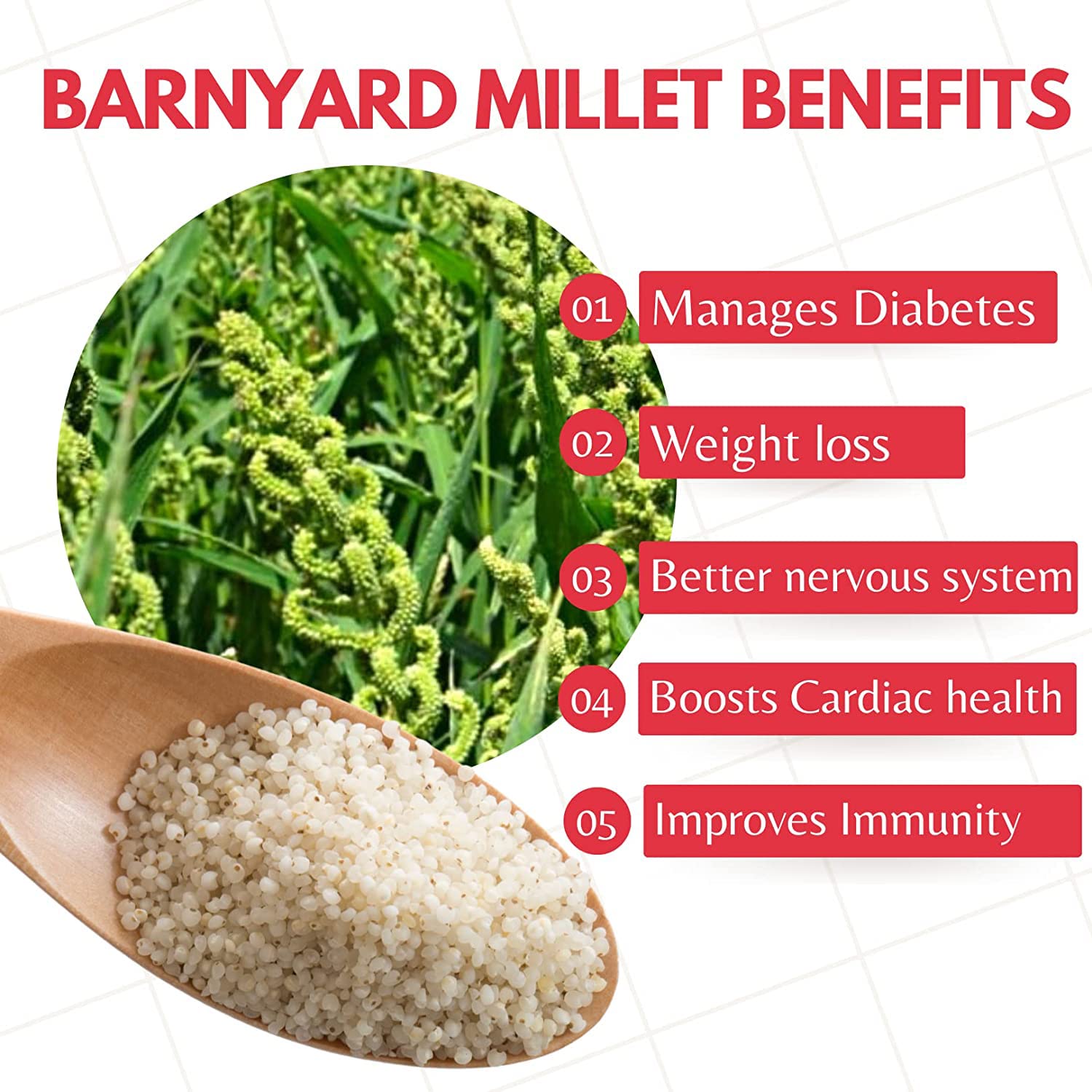 BARNYARD MILLET BENEFITS

01 Manages Diabetes

02 Weight loss

03 Better nervous system

04 Boosts Cardiac health

05 Improves Immunity